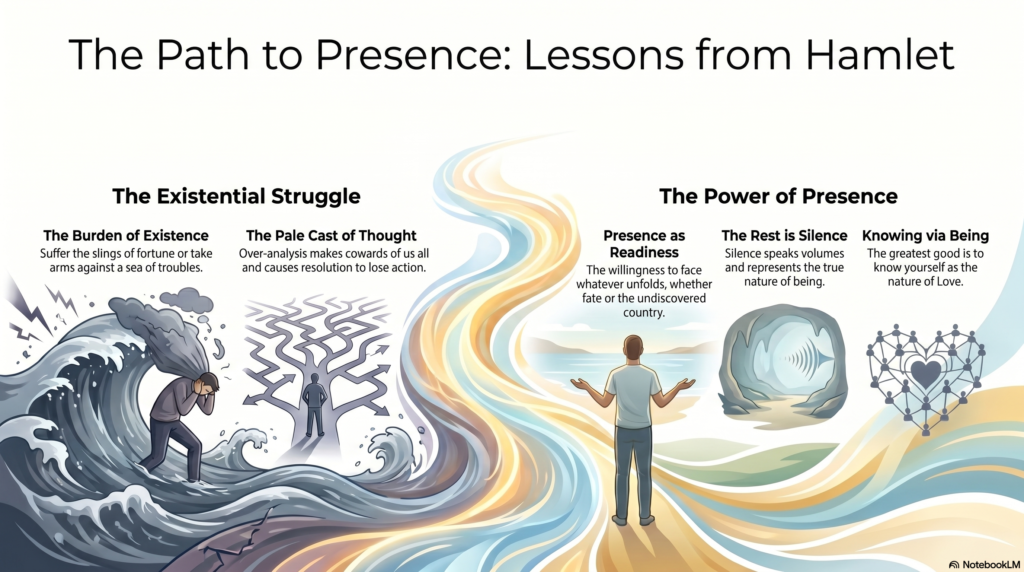 The Path to Presence: Lessons from Hamlet

The Existential Struggle

The Burden of Existence
Suffer the slings of fortune or take arms against a sea of troubles.

The Pale Cast of Thought
Over-analysis makes cowards of us all and causes resolution to lose action.

The Power of Presence

Presence as Readiness
The willingness to face whatever unfolds, whether fate or the undiscovered country.

The Rest is Silence
Silence speaks volumes and represents the true nature of being.

Knowing via Being
The greatest good is to know yourself as the nature of Love.

NotebookLM